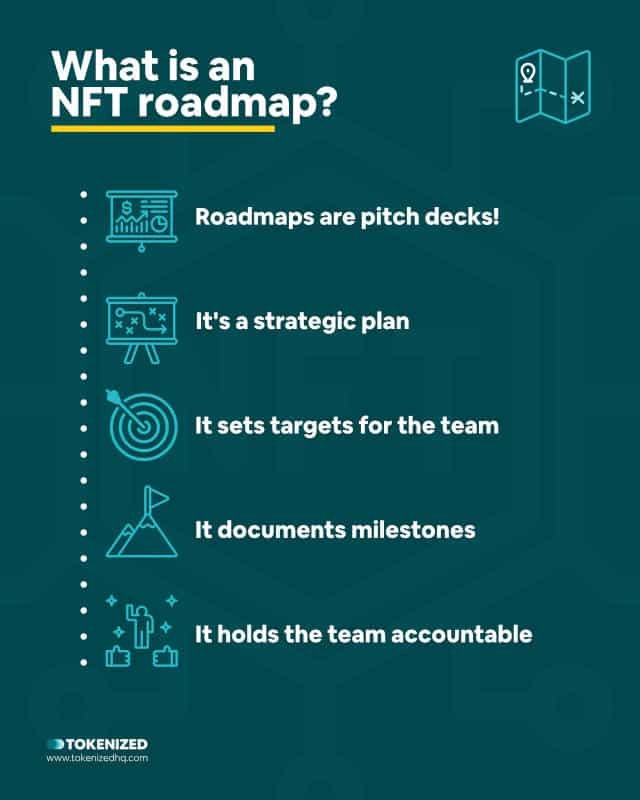 What is an NFT roadmap?

Roadmaps are pitch decks!

It's a strategic plan

It sets targets for the team

It documents milestones

It holds the team accountable

TOKENIZED
www.tokenizedhq.com